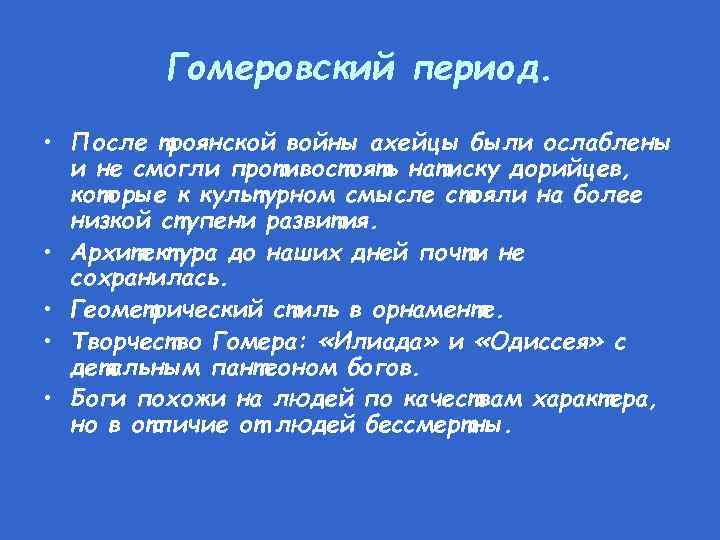 Гомеровский период.

• После троянской войны ахейцы были ослаблены и не смогли противостоять натиску дорийцев, которые к культурном смысле стояли на более низкой ступени развития.

• Архитектура до наших дней почти не сохранилась.

• Геометрический стиль в орнаменте.

• Творчество Гомера: «Илиада» и «Одиссея» с детальным пантеоном богов.

• Боги похожи на людей по качествам характера, но в отличие от людей бессмертны.